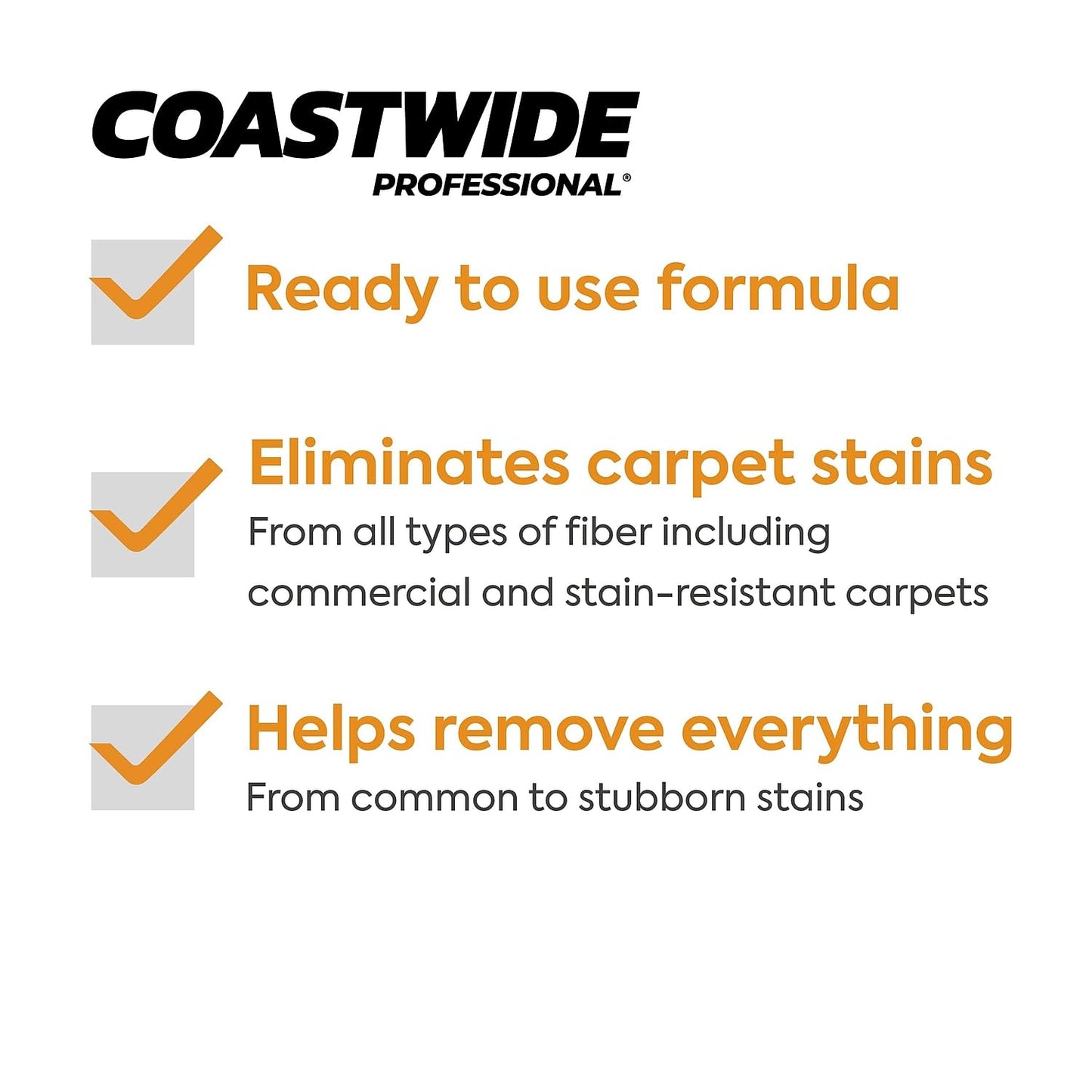 COASTWIDE
PROFESSIONAL®

Ready to use formula

Eliminates carpet stains
From all types of fiber including commercial and stain-resistant carpets

Helps remove everything
From common to stubborn stains